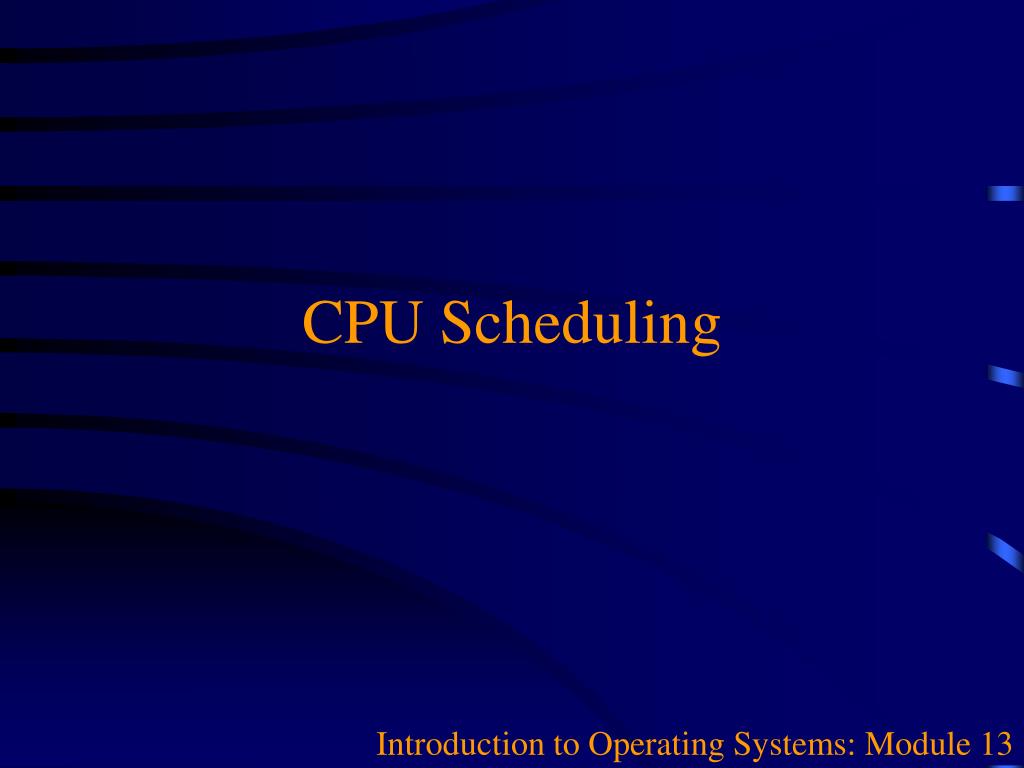 CPU Scheduling

Introduction to Operating Systems: Module 13